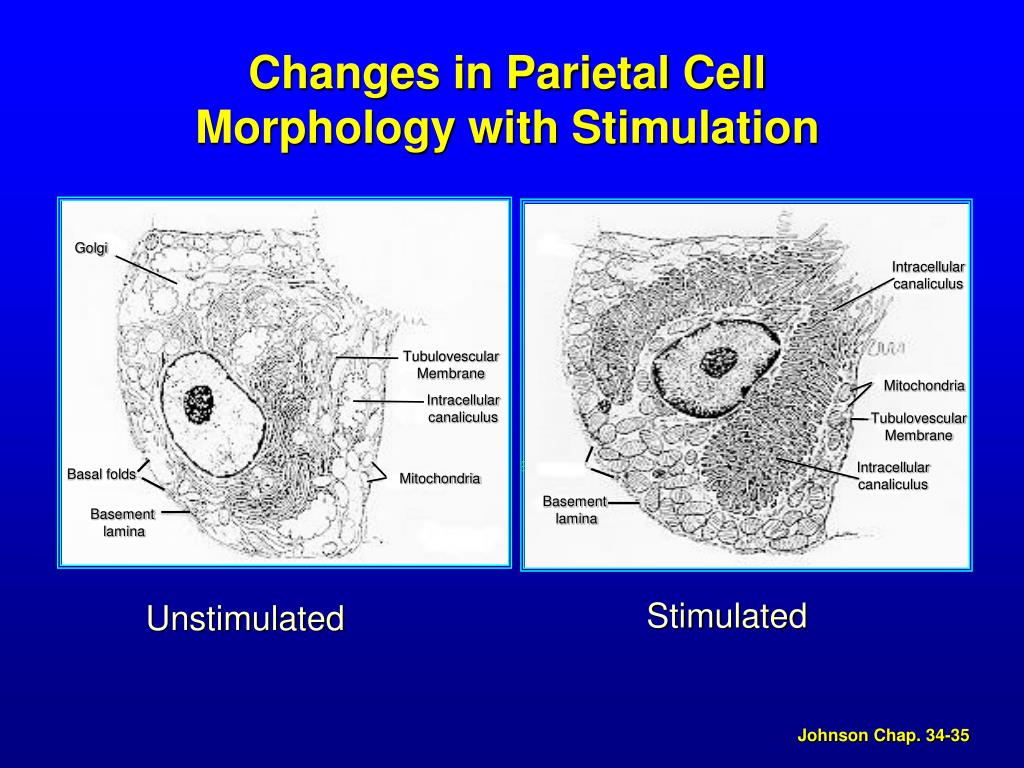 Changes in Parietal Cell Morphology with Stimulation

Golgi

Tubulovescular Membrane

Intracellular canaliculus

Basal folds

Mitochondria

Basement lamina

Intracellular canaliculus

Mitochondria

Tubulovescular Membrane

Intracellular canaliculus

Basement lamina

Unstimulated

Stimulated

Johnson Chap. 34-35